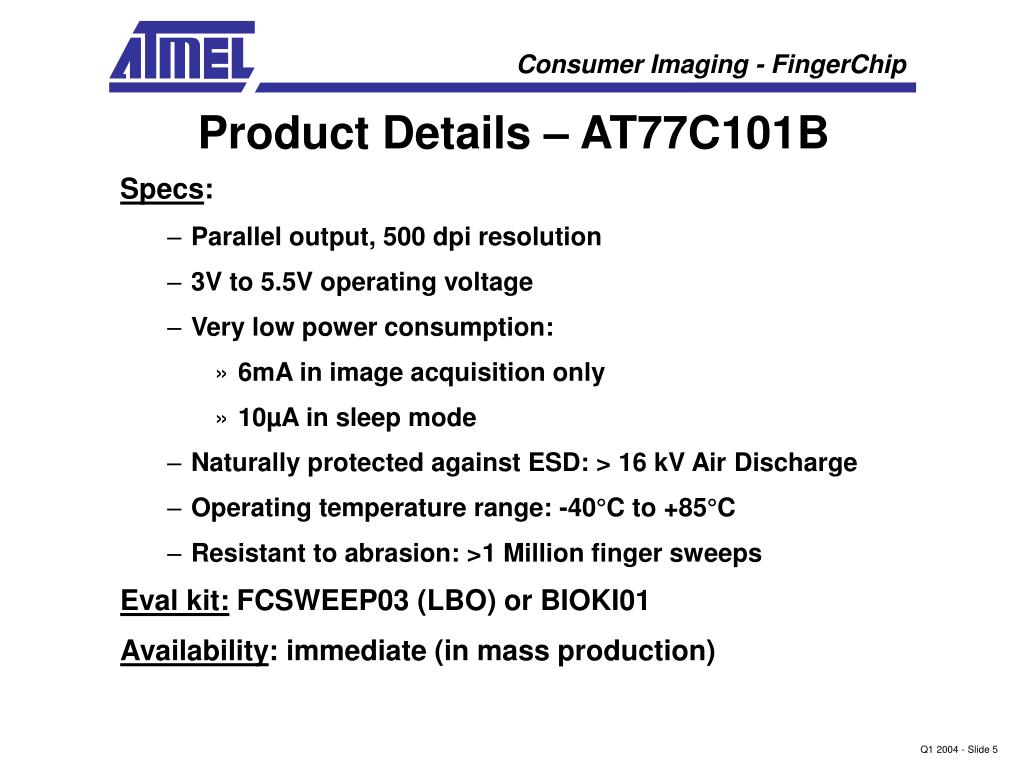 ATMEL

Consumer Imaging - FingerChip

Product Details – AT77C101B

Specs:

– Parallel output, 500 dpi resolution

– 3V to 5.5V operating voltage

– Very low power consumption:

» 6mA in image acquisition only

» 10µA in sleep mode

– Naturally protected against ESD: > 16 kV Air Discharge

– Operating temperature range: -40°C to +85°C

– Resistant to abrasion: >1 Million finger sweeps

Eval kit: FCSWEEP03 (LBO) or BIOKI01

Availability: immediate (in mass production)

Q1 2004 - Slide 5